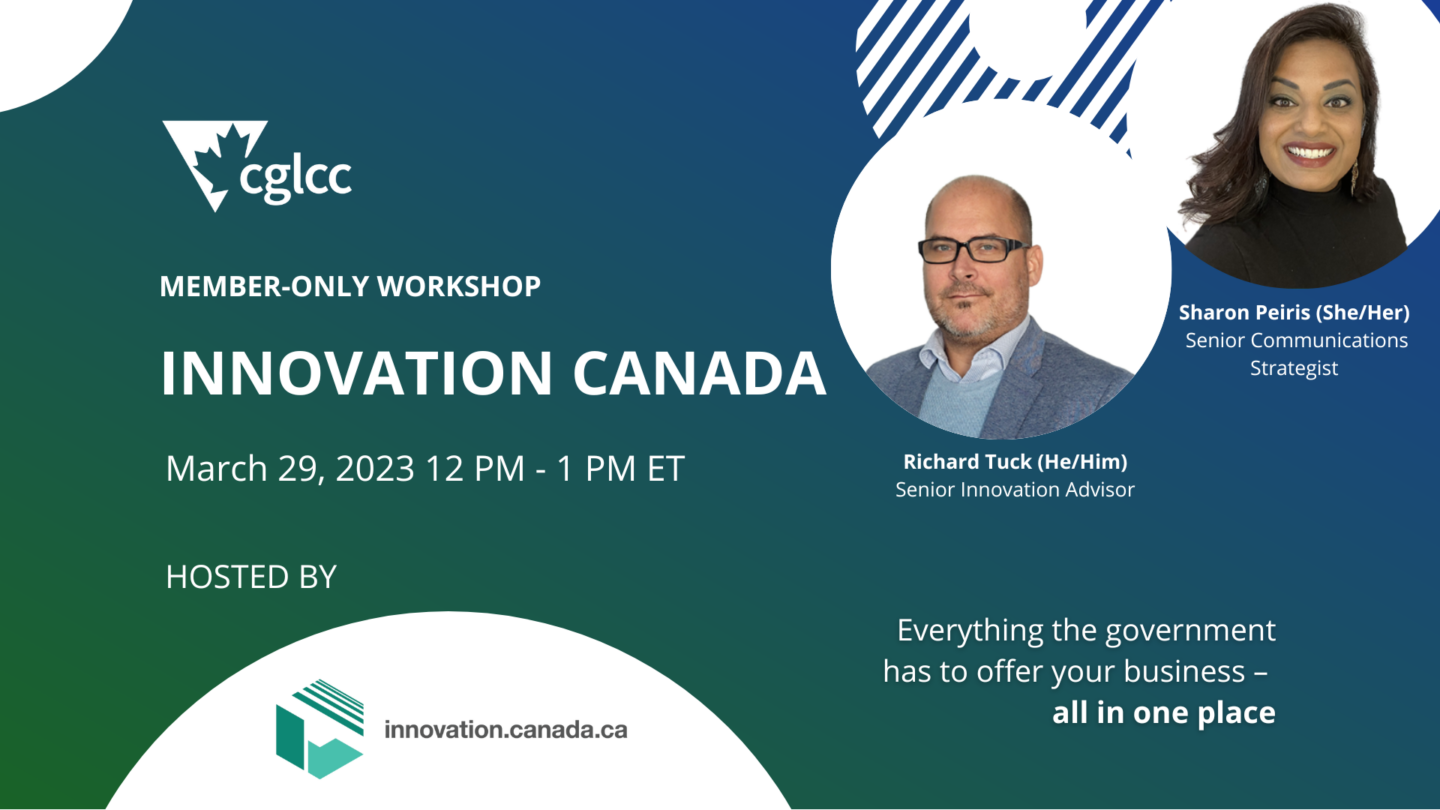 cglcc

MEMBER-ONLY WORKSHOP

INNOVATION CANADA

March 29, 2023 12 PM - 1 PM ET

HOSTED BY

innovation.canada.ca

Richard Tuck (He/Him)
Senior Innovation Advisor

Sharon Peiris (She/Her)
Senior Communications Strategist

Everything the government has to offer your business – all in one place